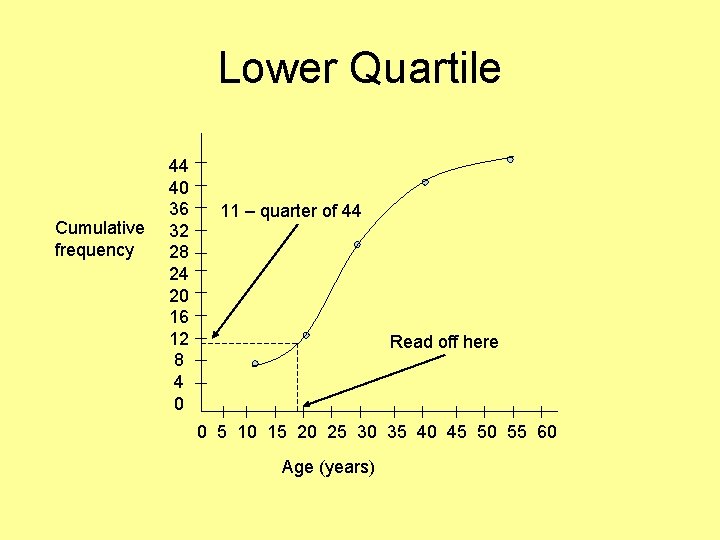 Lower Quartile

Cumulative frequency

44
40
36
32
28
24
20
16
12
8
4
0

11 – quarter of 44

Read off here

0 5 10 15 20 25 30 35 40 45 50 55 60

Age (years)